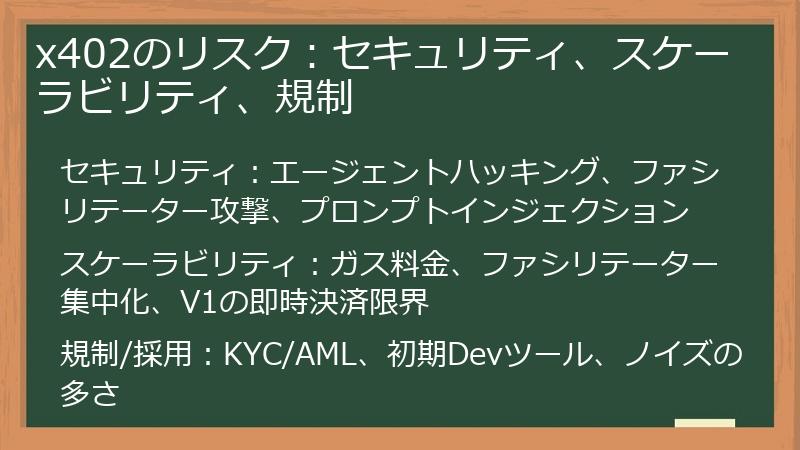 x402のリスク：セキュリティ、スケーラビリティ、規制

セキュリティ：エージェントハッキング、ファシリテーター攻撃、プロンプトインジェクション

スケーラビリティ：ガス料金、ファシリテーター集中化、V1の即時決済限界

規制/採用：KYC/AML、初期Devツール、ノイズの多さ